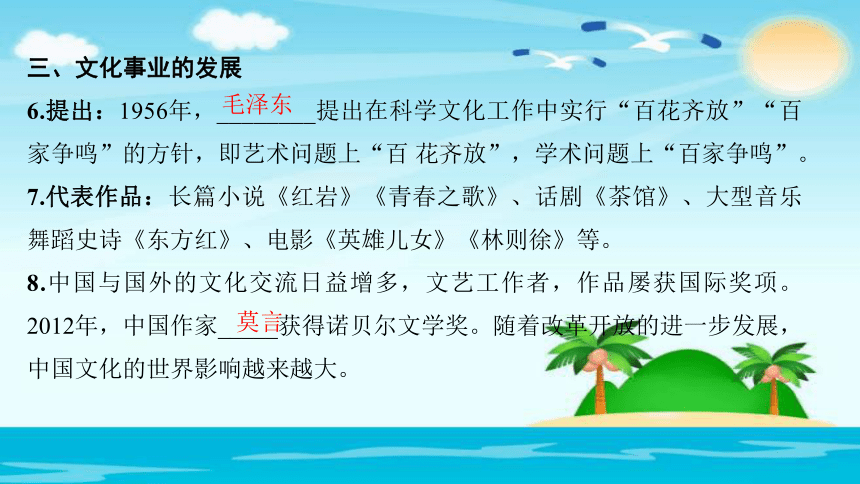 三、文化事业的发展

6.提出：1956年，毛泽东提出在科学文化工作中实行“百花齐放”“百家争鸣”的方针，即艺术问题上“百 花齐放”，学术问题上“百家争鸣”。

7.代表作品：长篇小说《红岩》《青春之歌》、话剧《茶馆》、大型音乐舞蹈史诗《东方红》、电影《英雄儿女》《林则徐》等。

8.中国与国外的文化交流日益增多，文艺工作者，作品屡获国际奖项。2012年，中国作家莫言获得诺贝尔文学奖。随着改革开放的进一步发展，中国文化的世界影响越来越大。